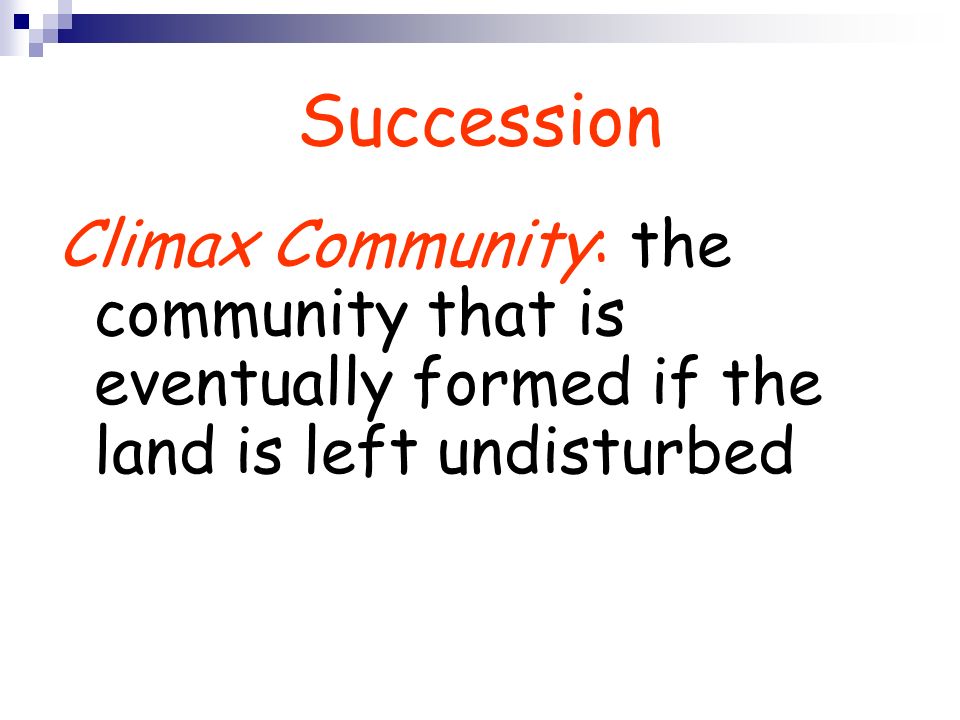 Succession

Climax Community: the community that is eventually formed if the land is left undisturbed